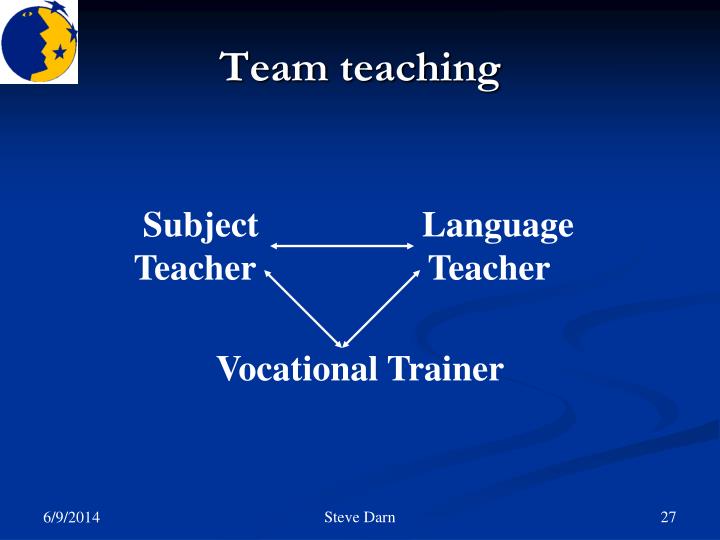 Team teaching

Subject Teacher

Language Teacher

Vocational Trainer

6/9/2014

Steve Darn

27